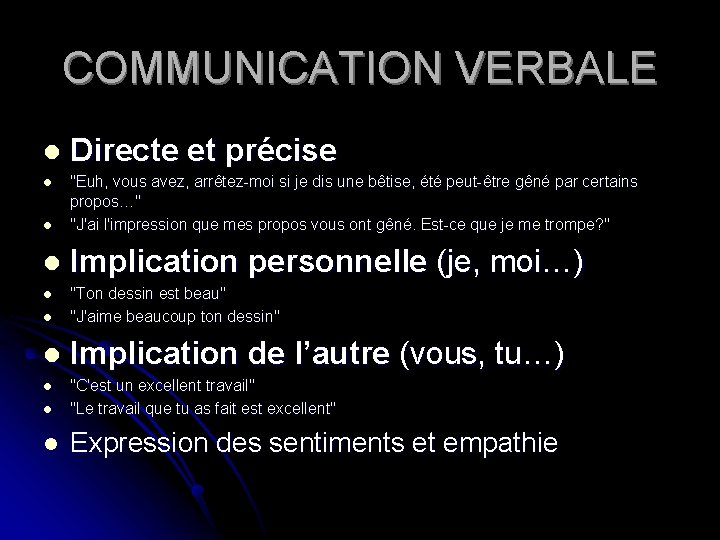 COMMUNICATION VERBALE

- Directe et précise
- "Euh, vous avez, arrêtez-moi si je dis une bêtise, été peut-être gêné par certains propos…"
- "J'ai l'impression que mes propos vous ont gêné. Est-ce que je me trompe?"
- Implication personnelle (je, moi…)
- "Ton dessin est beau"
- "J'aime beaucoup ton dessin"
- Implication de l'autre (vous, tu…)
- "C'est un excellent travail"
- "Le travail que tu as fait est excellent"
- Expression des sentiments et empathie